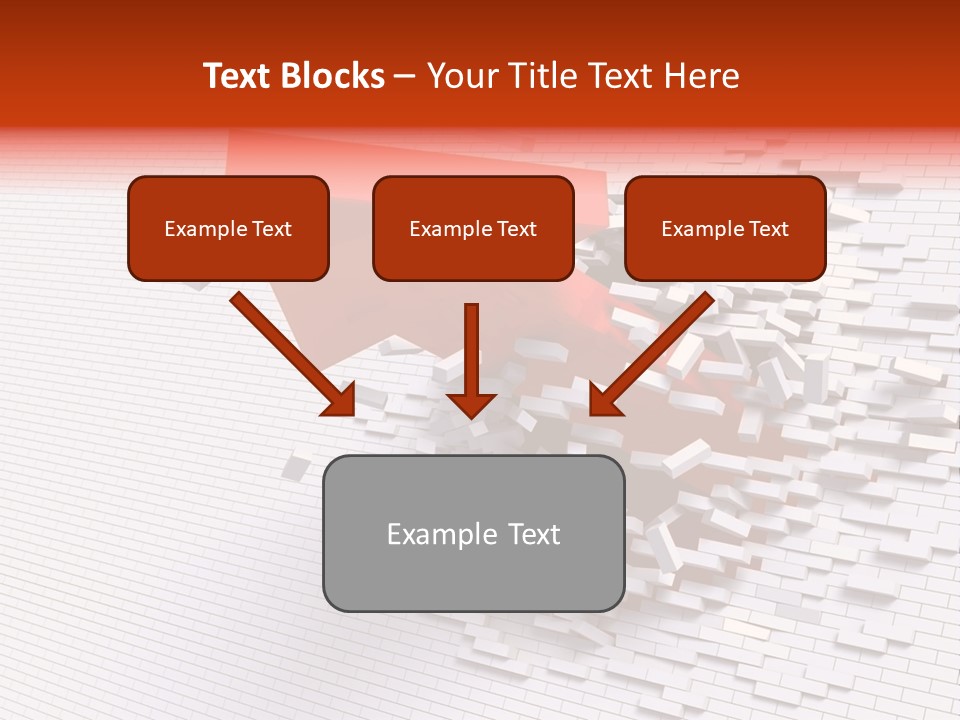 Text Blocks – Your Title Text Here

Example Text

Example Text

Example Text

Example Text